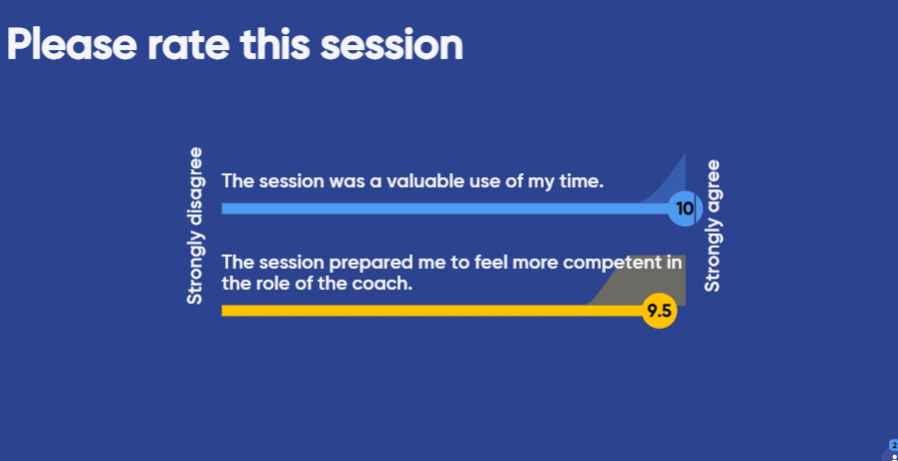 Please rate this session

Strongly disagree

The session was a valuable use of my time.

10

The session prepared me to feel more competent in the role of the coach.

9.5

Strongly agree

2